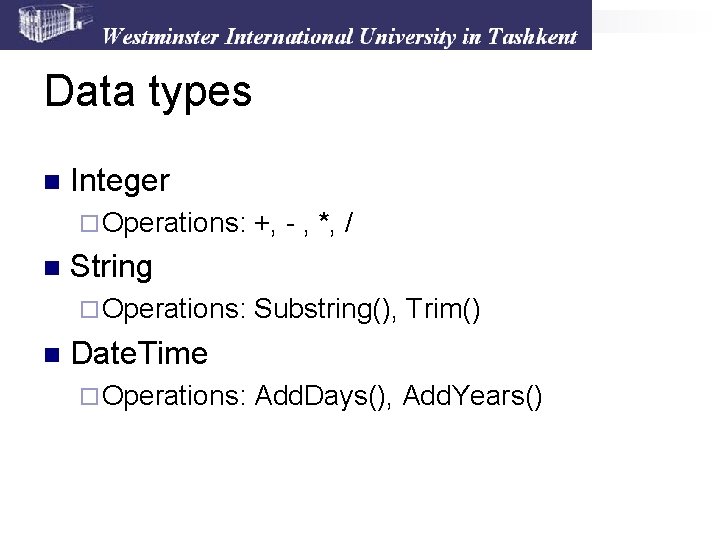 Westminster International University in Tashkent

Data types

Integer

Operations: +, - , *, /

String

Operations: Substring(), Trim()

DateTime

Operations: AddDays(), AddYears()